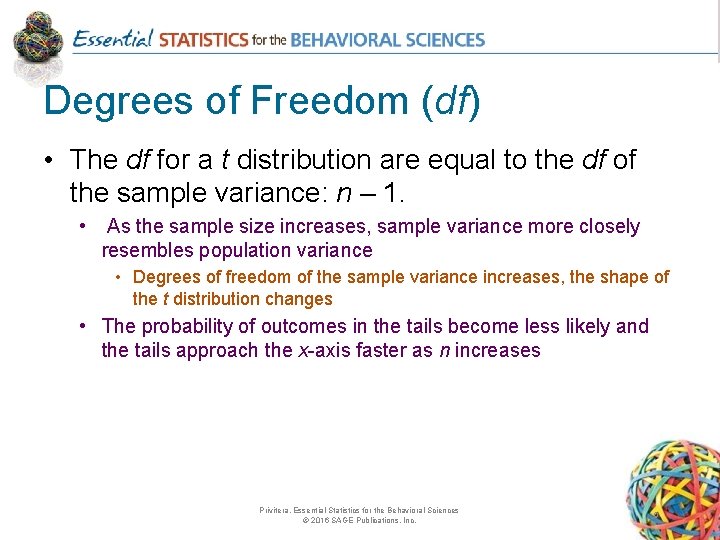 Essential STATISTICS for the BEHAVIORAL SCIENCES

Degrees of Freedom (df)

• The df for a t distribution are equal to the df of the sample variance: n – 1.

• As the sample size increases, sample variance more closely resembles population variance

• Degrees of freedom of the sample variance increases, the shape of the t distribution changes

• The probability of outcomes in the tails become less likely and the tails approach the x-axis faster as n increases

Privitera, Essential Statistics for the Behavioral Sciences
© 2016 SAGE Publications, Inc.